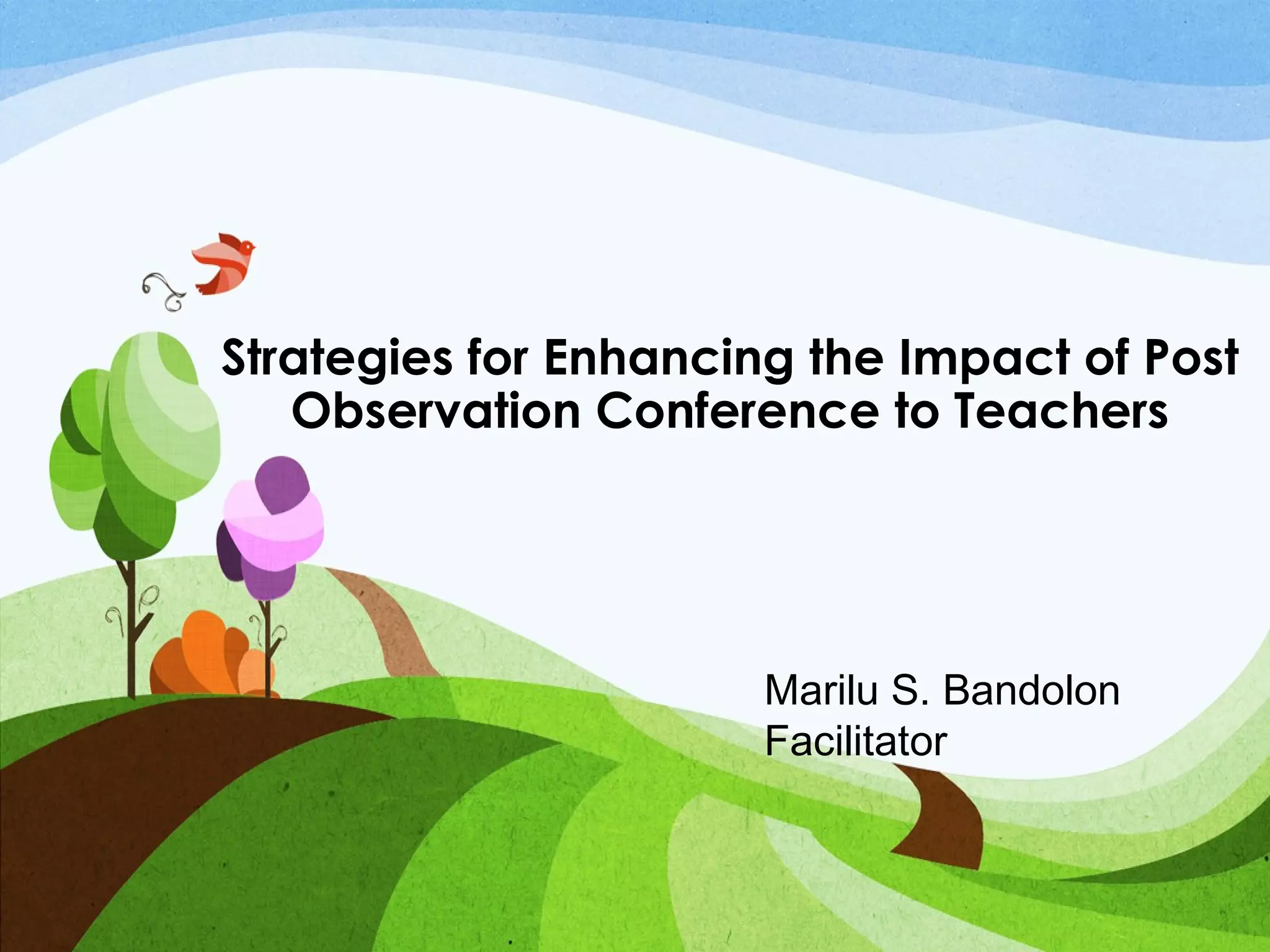 Strategies for Enhancing the Impact of Post Observation Conference to Teachers

Marilu S. Bandolon
Facilitator